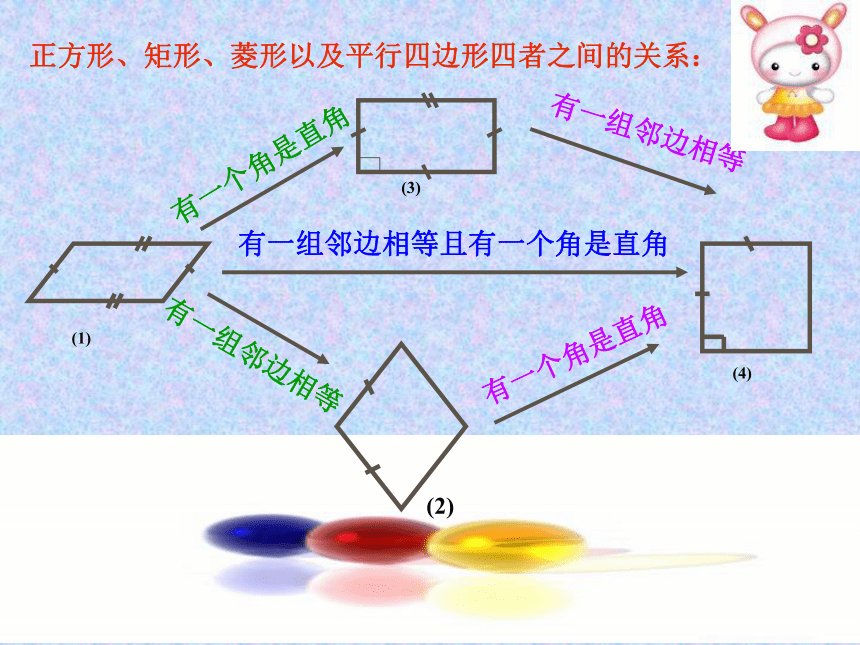 正方形、矩形、菱形以及平行四边形四者之间的关系：

有一个角是直角

(3)

有一组邻边相等

有一组邻边相等且有一个角是直角

(1)

有一组邻边相等

有一个角是直角

(4)

(2)